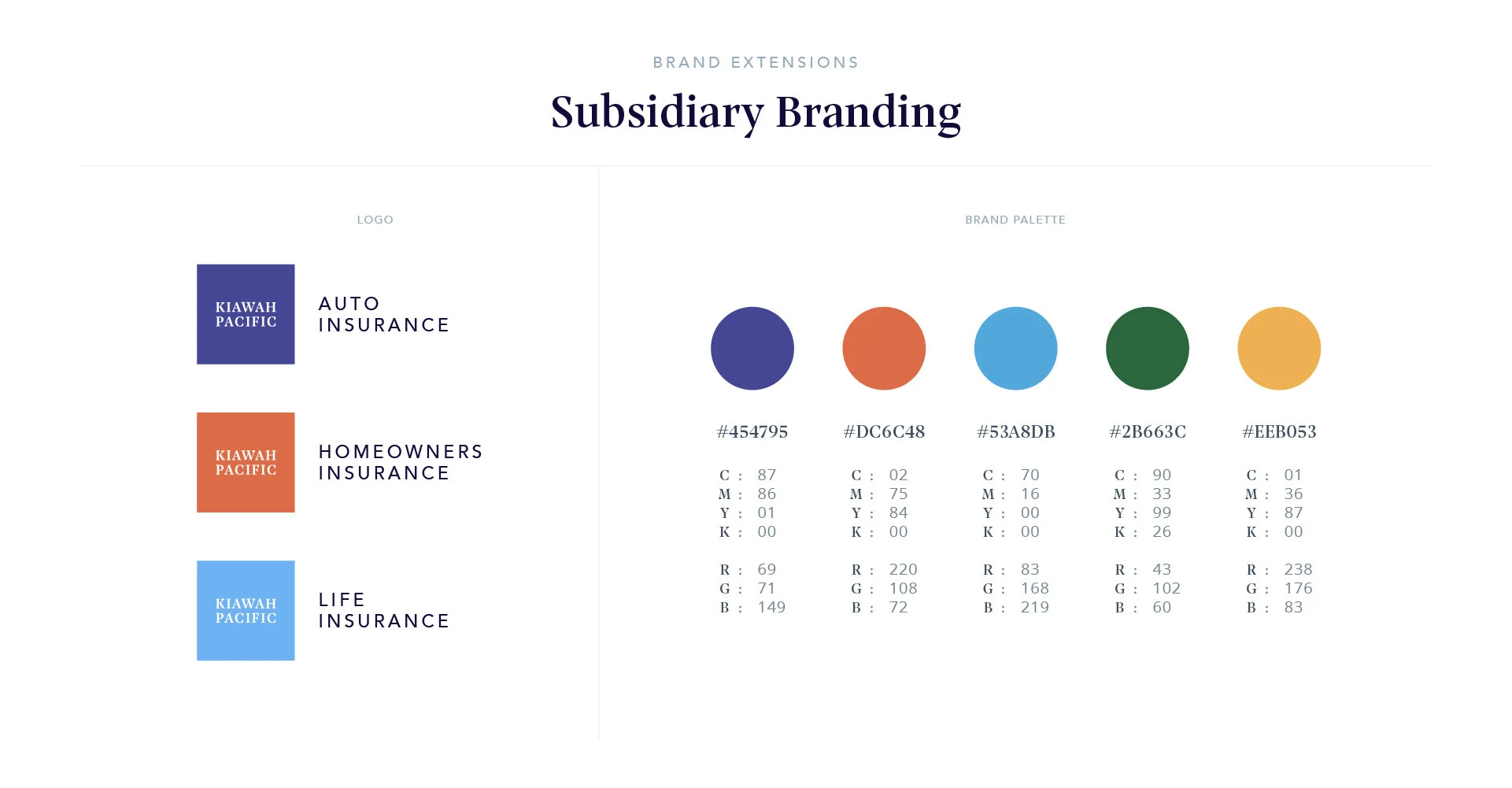 BRAND EXTENSIONS

Subsidiary Branding

LOGO

KIAWAH PACIFIC

AUTO INSURANCE

KIAWAH PACIFIC

HOMEOWNERS INSURANCE

KIAWAH PACIFIC

LIFE INSURANCE

BRAND PALETTE

#454795

C : 87
M : 86
Y : 01
K : 00

R : 69
G : 71
B : 149

#DC6C48

C : 02
M : 75
Y : 84
K : 00

R : 220
G : 108
B : 72

#53A8DB

C : 70
M : 16
Y : 00
K : 00

R : 83
G : 168
B : 219

#2B663C

C : 90
M : 33
Y : 99
K : 26

R : 43
G : 102
B : 60

#EEB053

C : 01
M : 36
Y : 87
K : 00

R : 238
G : 176
B : 83